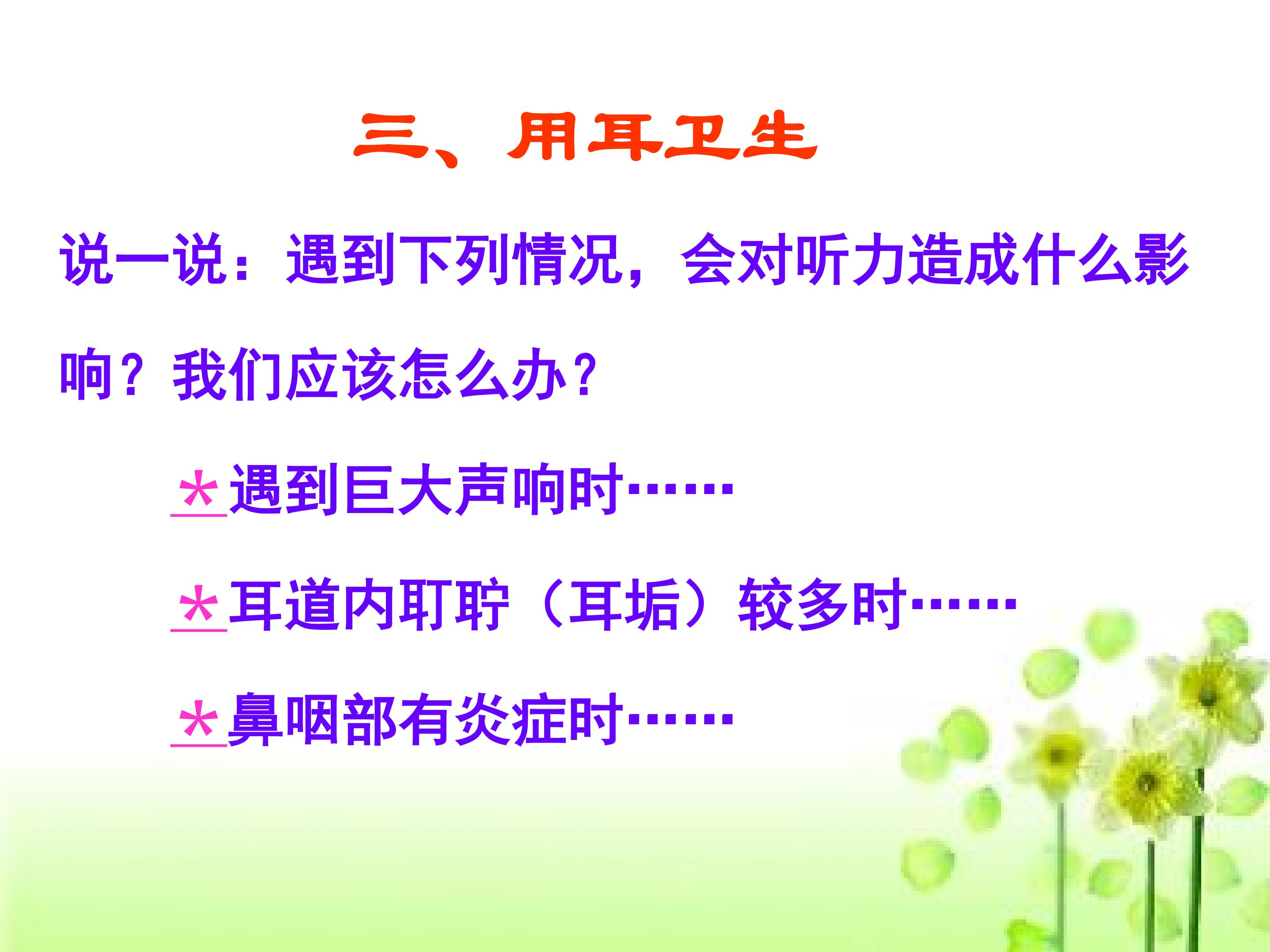 三、用耳卫生

说一说：遇到下列情况，会对听力造成什么影响？我们应该怎么办？

*遇到巨大声响时……

*耳道内耵聍（耳垢）较多时……

*鼻咽部有炎症时……